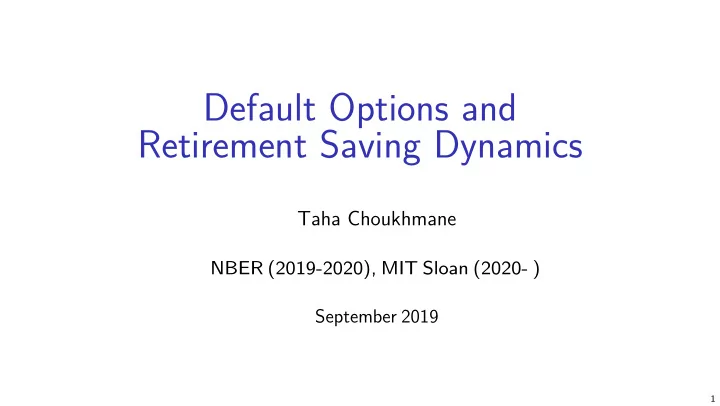 Default Options and Retirement Saving Dynamics

Taha Choukhmane

NBER (2019-2020), MIT Sloan (2020- )

September 2019

1